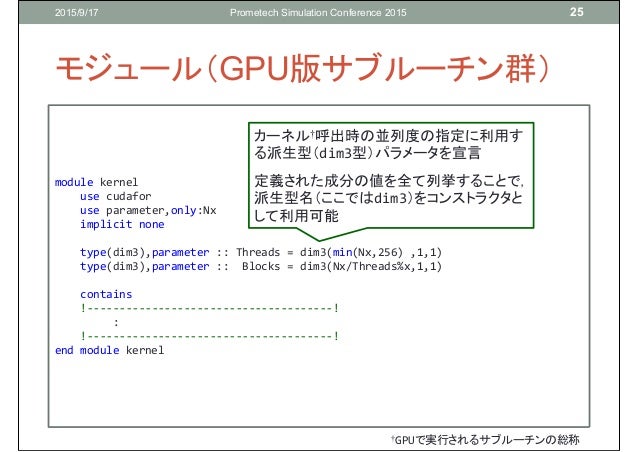 2015/9/17 Prometech Simulation Conference 2015 25

モジュール(GPU版サブルーチン群)

カーネル†呼出時の並列度の指定に利用する派生型(dim3型)パラメータを宣言

定義された成分の値を全て列挙することで,派生型名(ここではdim3)をコンストラクタとして利用可能

module kernel
    use cudafor
    use parameter,only:Nx
    implicit none

    type(dim3),parameter :: Threads = dim3(min(Nx,256) ,1,1)
    type(dim3),parameter ::  Blocks = dim3(Nx/Threads%x,1,1)

    contains
    !------------------------------------!
         :
    !------------------------------------!
end module kernel

†GPUで実行されるサブルーチンの総称